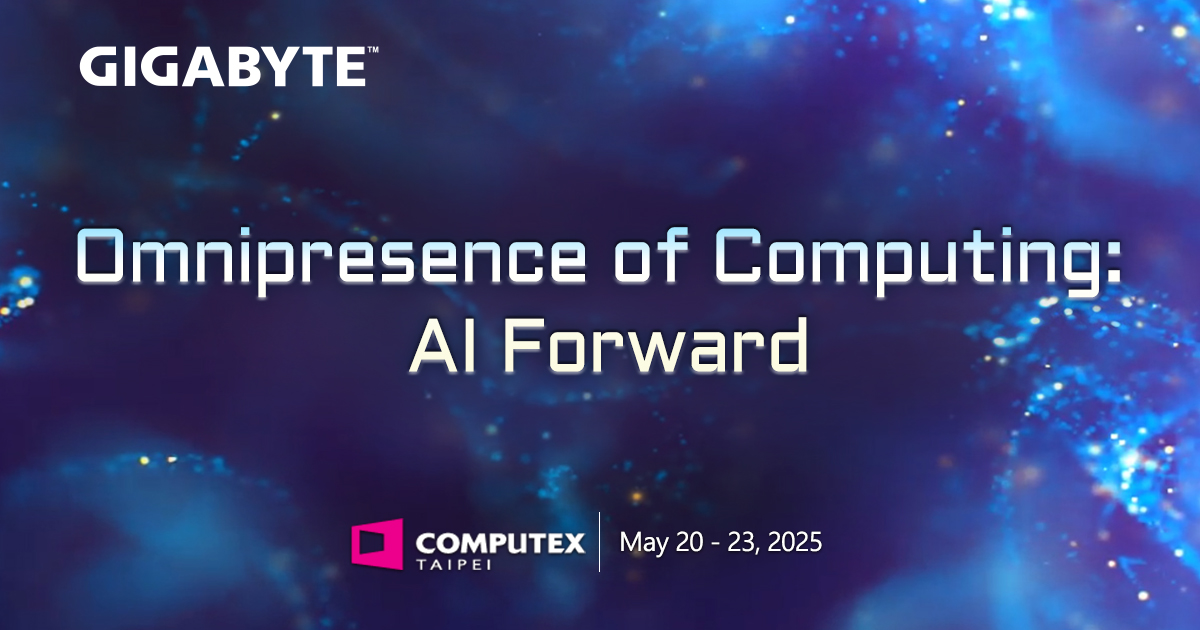 GIGABYTE™

Omnipresence of Computing:
AI Forward

COMPUTEX TAIPEI

May 20 - 23, 2025